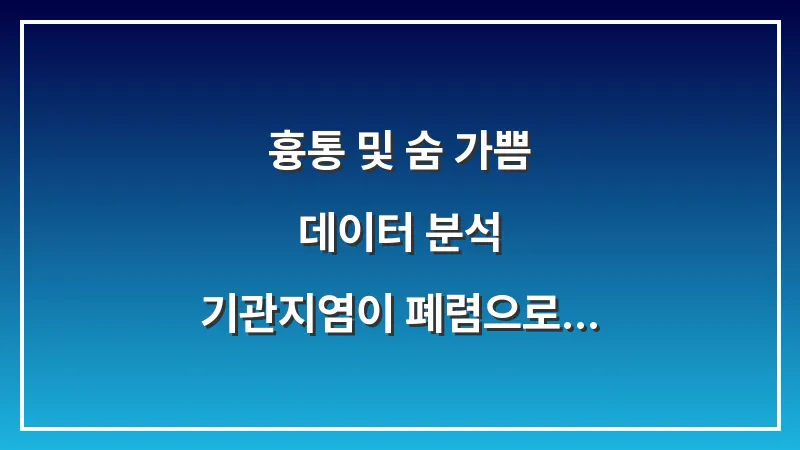 흉통 및 숨 가쁨

데이터 분석

기관지염이 폐렴으로...